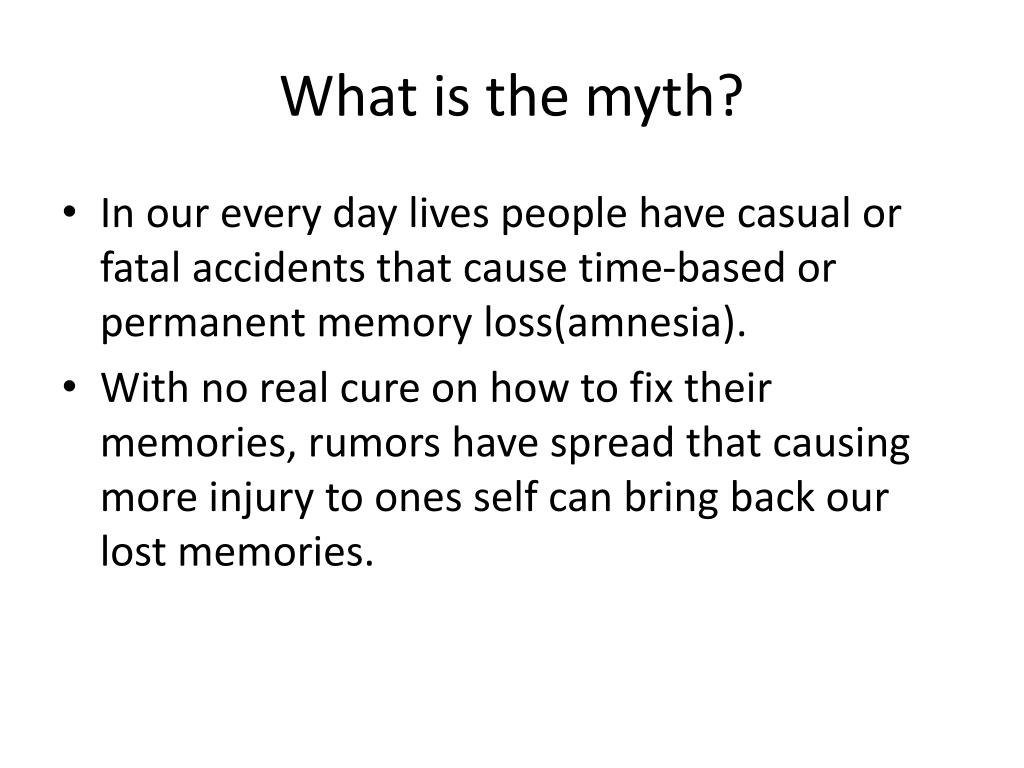 What is the myth?

• In our every day lives people have casual or fatal accidents that cause time-based or permanent memory loss(amnesia).
• With no real cure on how to fix their memories, rumors have spread that causing more injury to ones self can bring back our lost memories.